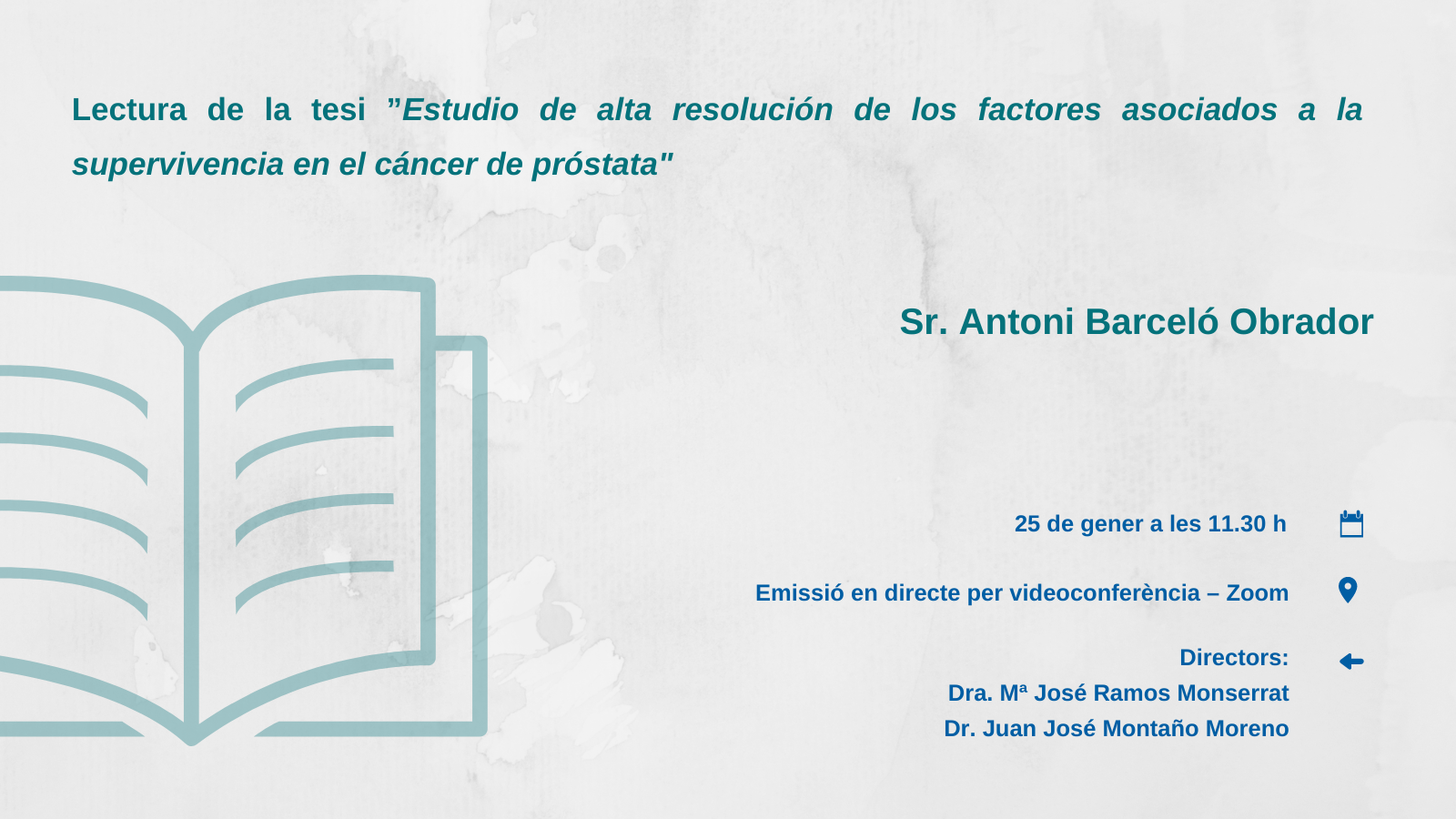 Lectura de la tesi ”Estudio de alta resolución de los factores asociados a la supervivencia en el cáncer de próstata"

Sr. Antoni Barceló Obrador

25 de gener a les 11.30 h

Emissió en directe per videoconferència – Zoom

Directors:
Dra. Mª José Ramos Monserrat
Dr. Juan José Montaño Moreno